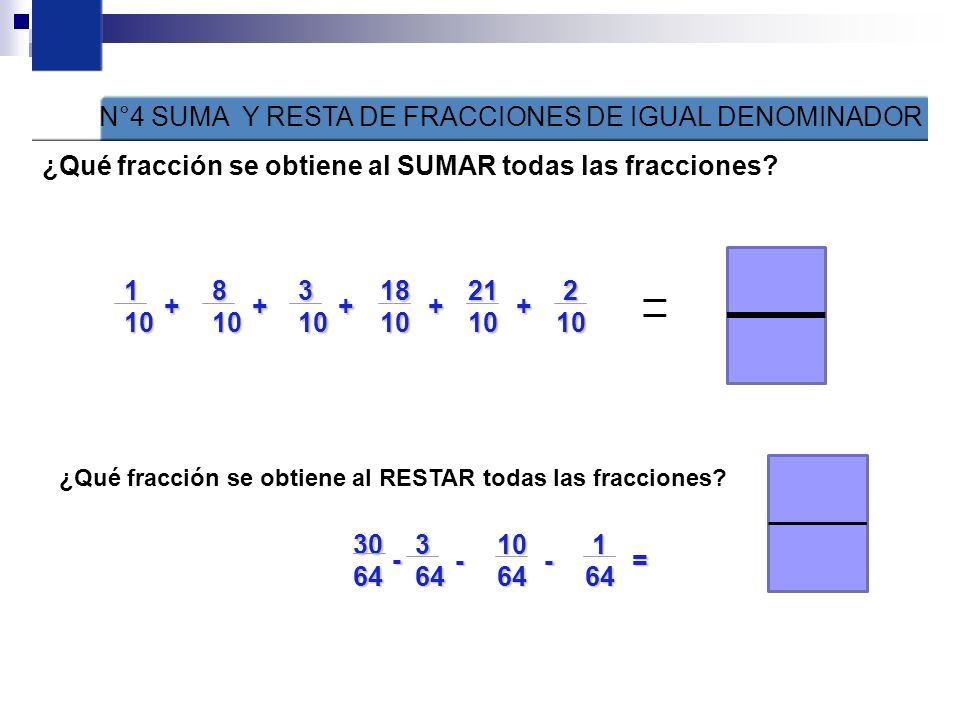 N°4 SUMA Y RESTA DE FRACCIONES DE IGUAL DENOMINADOR

¿Qué fracción se obtiene al SUMAR todas las fracciones?

$\frac{1}{10} + \frac{8}{10} + \frac{3}{10} + \frac{18}{10} + \frac{21}{10} + \frac{2}{10} =$

¿Qué fracción se obtiene al RESTAR todas las fracciones?

$\frac{30}{64} - \frac{3}{64} - \frac{10}{64} - \frac{1}{64} =$